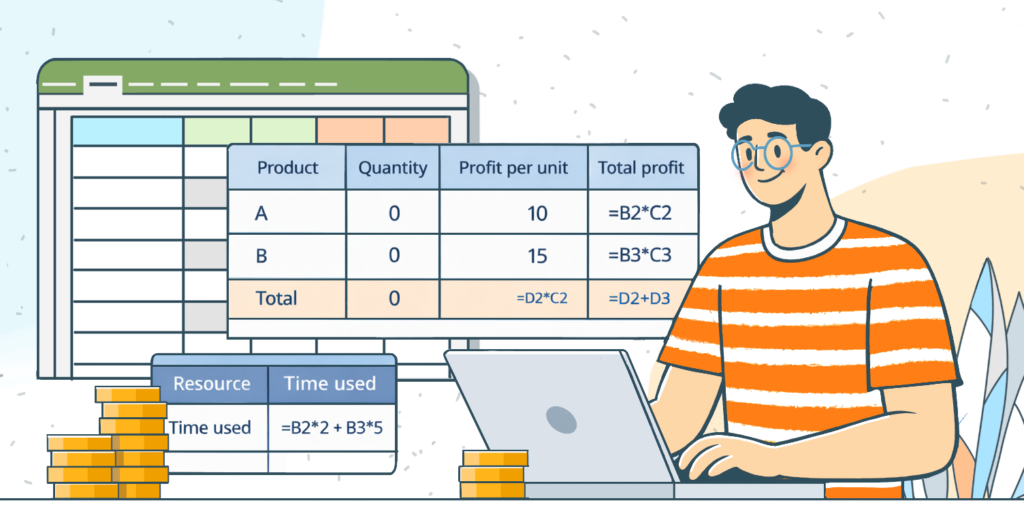 | Product | Quantity | Profit per unit | Total profit |
|---|---|---|---|
| A | 0 | 10 | =B2*C2 |
| B | 0 | 15 | =B3*C3 |
| Total | 0 | =D2*C2 | =D2+D3 |

| Resource | Time used |
|---|---|
| Time used | =B2*2 + B3*5 |